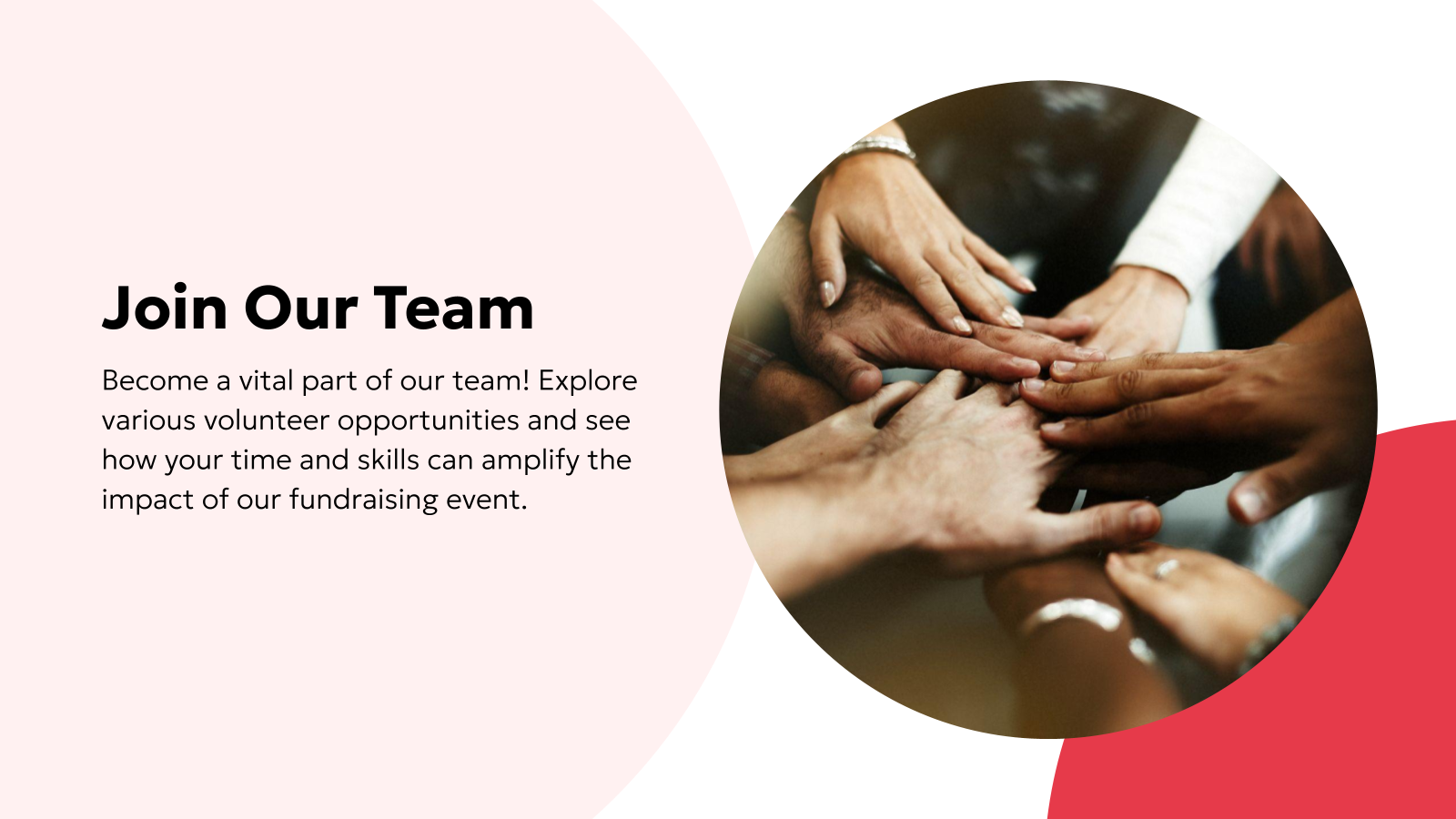 Join Our Team

Become a vital part of our team! Explore various volunteer opportunities and see how your time and skills can amplify the impact of our fundraising event.